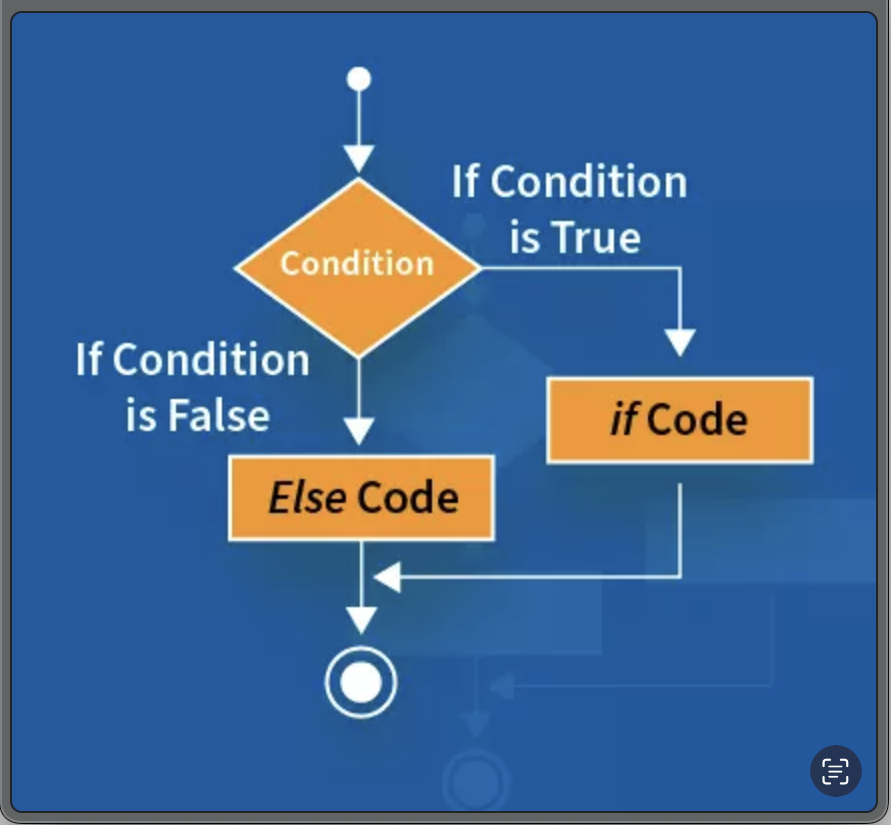 Condition

If Condition is True

If Condition is False

if Code

Else Code